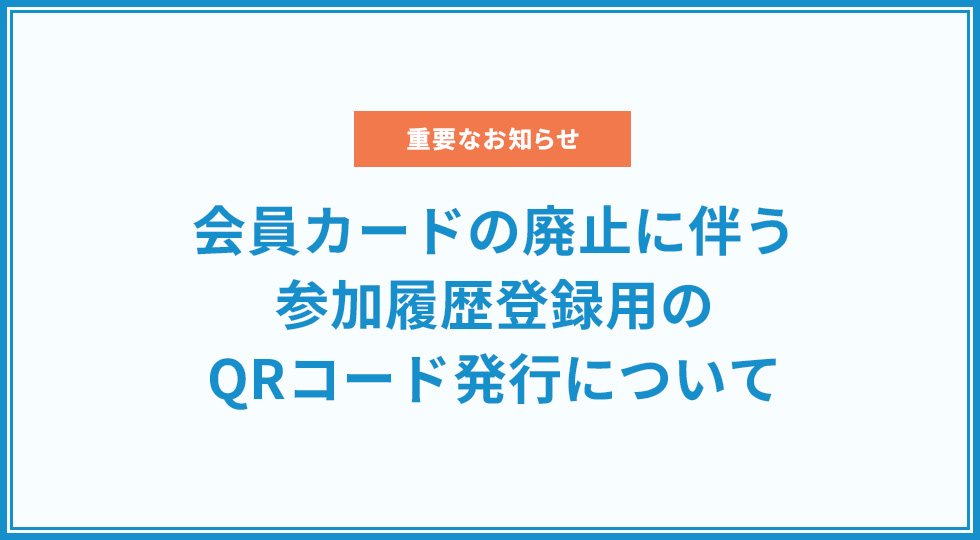 重要なお知らせ

会員カードの廃止に伴う
参加履歴登録用の
QRコード発行について